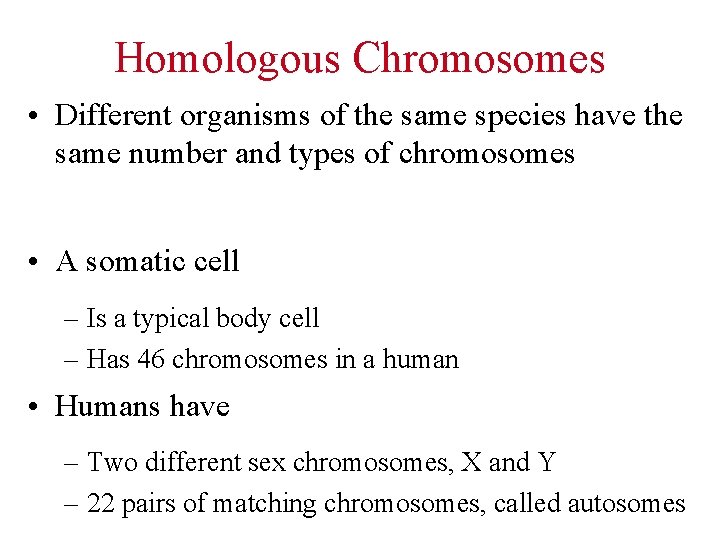 Homologous Chromosomes

• Different organisms of the same species have the same number and types of chromosomes

• A somatic cell

– Is a typical body cell

– Has 46 chromosomes in a human

• Humans have

– Two different sex chromosomes, X and Y

– 22 pairs of matching chromosomes, called autosomes